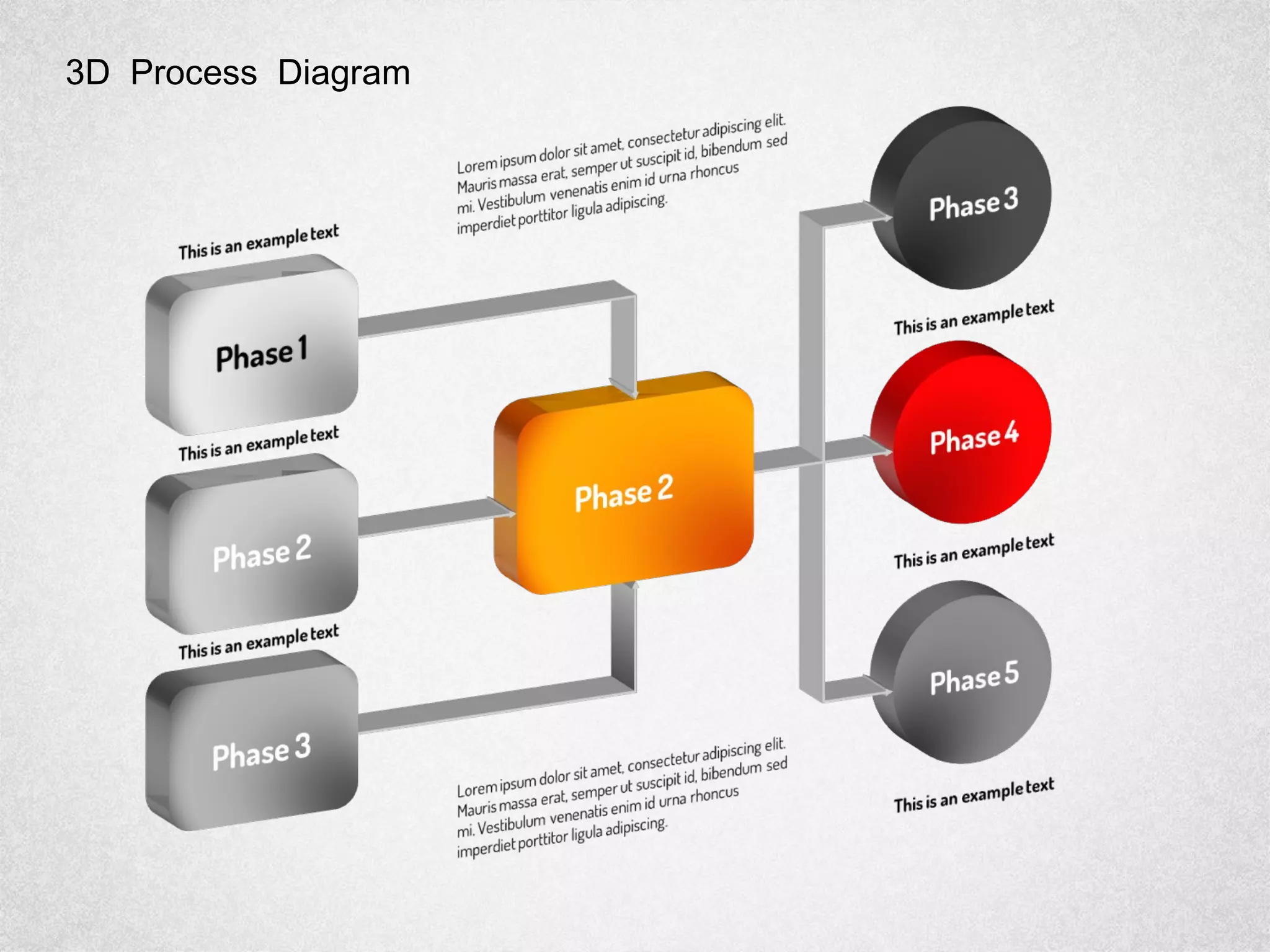 3D Process Diagram

Lorem ipsum dolor sit amet, consectetur adipiscing elit. Mauris massa erat, semper ut suscipit id, bibendum sed mi. Vestibulum venenatis enim id urna rhoncus imperdiet porttitor ligula adipiscing.

This is an example text

Phase 1

This is an example text

Phase 2

This is an example text

Phase 3

Phase 2

Phase 3

This is an example text

Phase 4

This is an example text

Phase 5

This is an example text

Lorem ipsum dolor sit amet, consectetur adipiscing elit. Mauris massa erat, semper ut suscipit id, bibendum sed mi. Vestibulum venenatis enim id urna rhoncus imperdiet porttitor ligula adipiscing.